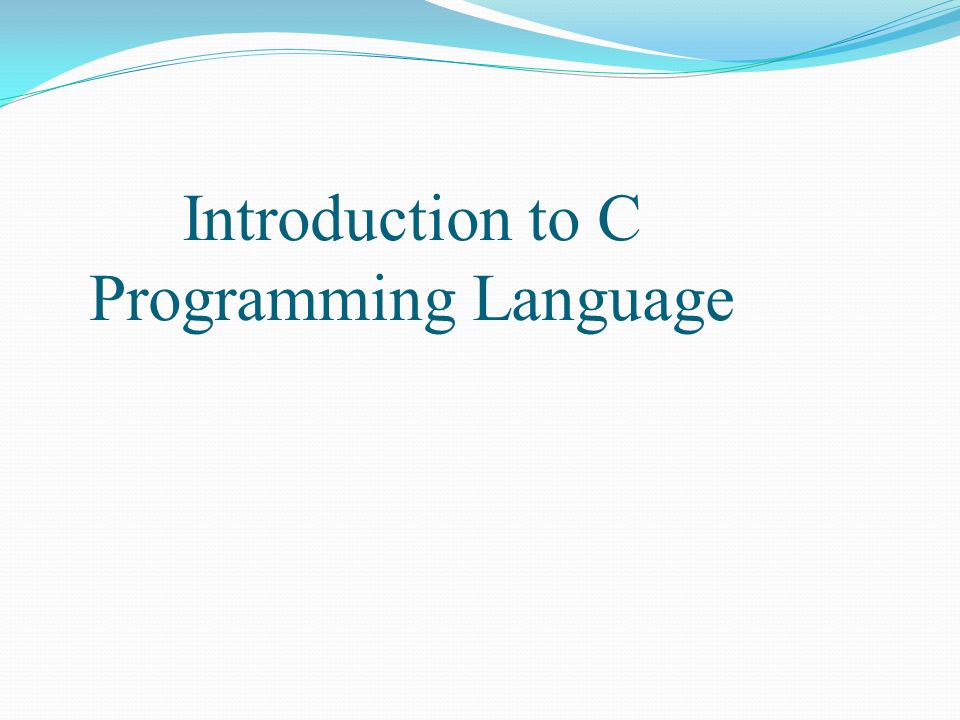 Introduction to C Programming Language